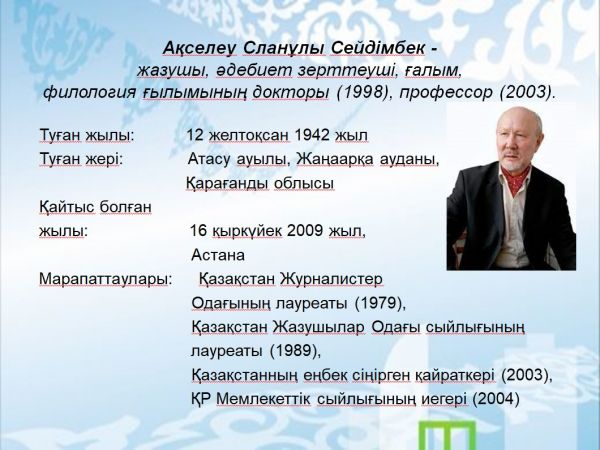 Ақселеу Сланұлы Сейдімбек - жазушы, әдебиет зерттеуші, ғалым, филология ғылымының докторы (1998), профессор (2003).

Туған жылы: 12 желтоқсан 1942 жыл
Туған жері: Атасу ауылы, Жаңаарқа ауданы, Қарағанды облысы
Қайтыс болған жылы: 16 қыркүйек 2009 жыл, Астана
Марапаттаулары: Қазақстан Журналистер Одағының лауреаты (1979), Қазақстан Жазушылар Одағы сыйлығының лауреаты (1989), Қазақстанның еңбек сіңірген қайраткері (2003), ҚР Мемлекеттік сыйлығының иегері (2004)